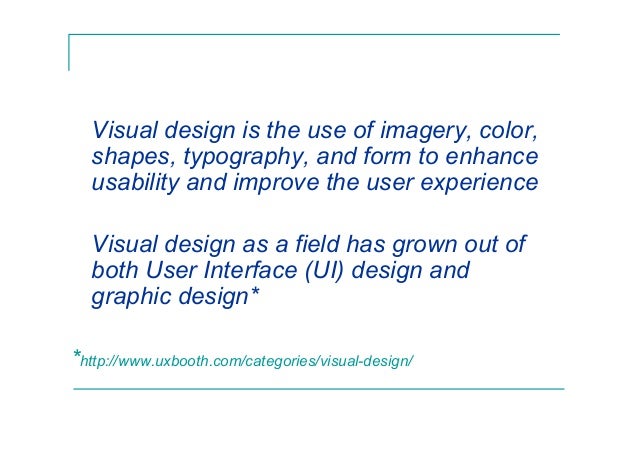 Visual design is the use of imagery, color, shapes, typography, and form to enhance usability and improve the user experience

Visual design as a field has grown out of both User Interface (UI) design and graphic design*

*http://www.uxbooth.com/categories/visual-design/